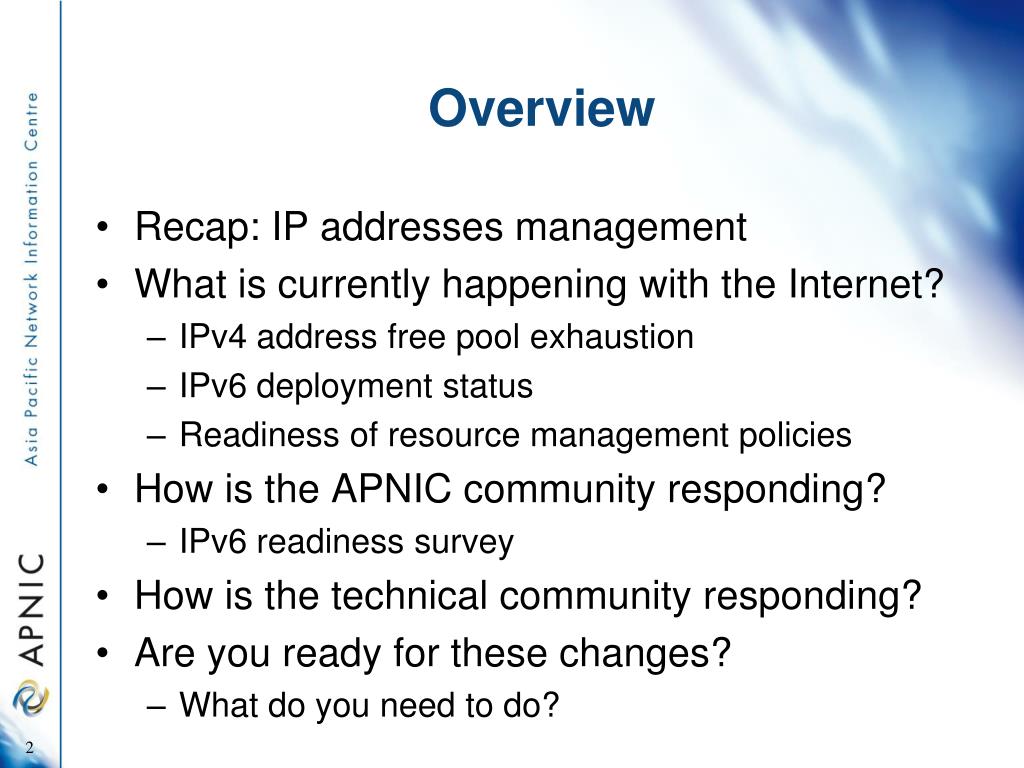 Asia Pacific Network Information Centre

APNIC

Overview

• Recap: IP addresses management
• What is currently happening with the Internet?
– IPv4 address free pool exhaustion
– IPv6 deployment status
– Readiness of resource management policies
• How is the APNIC community responding?
– IPv6 readiness survey
• How is the technical community responding?
• Are you ready for these changes?
– What do you need to do?

2